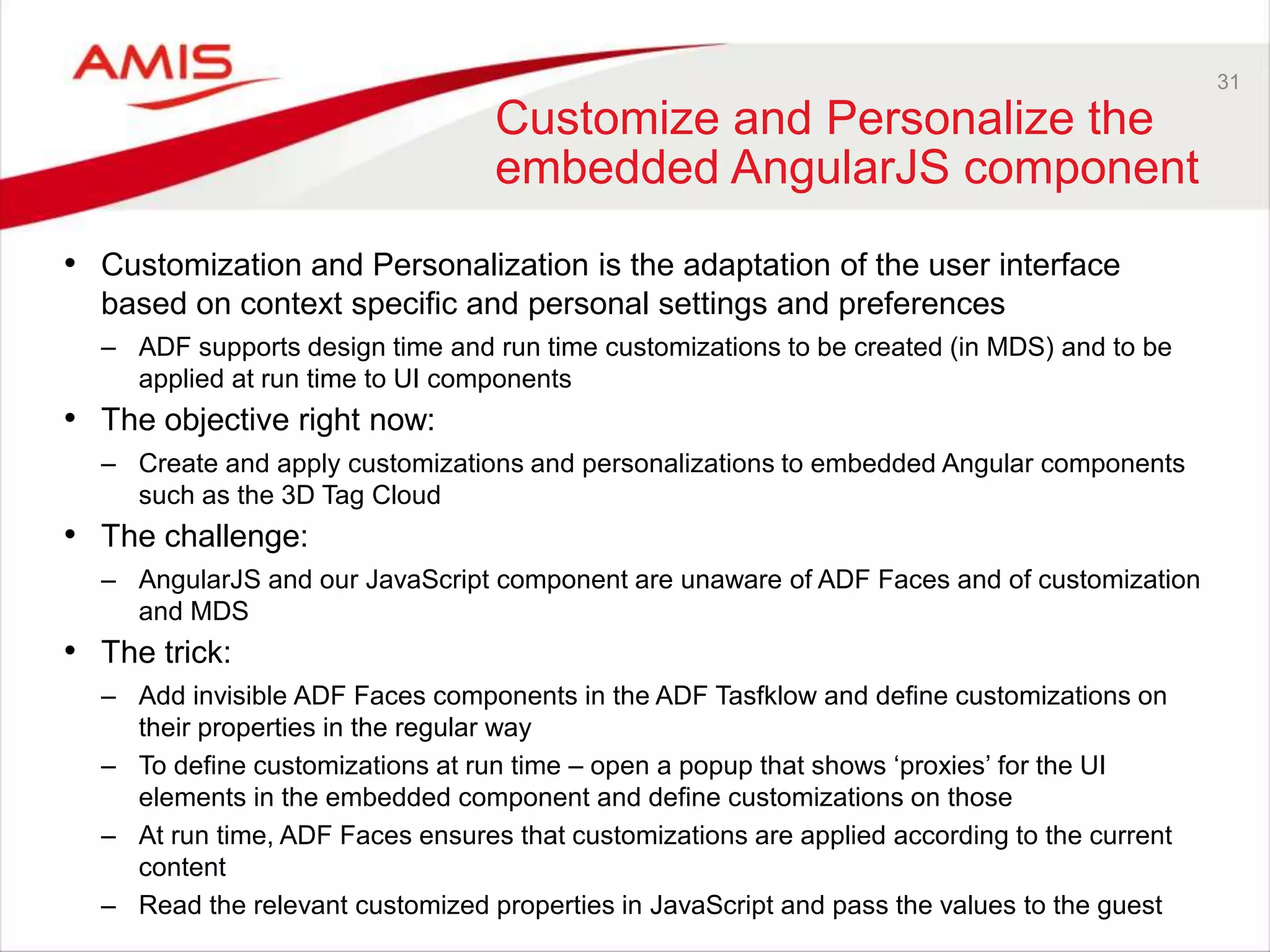 AMIS

31

Customize and Personalize the embedded AngularJS component

• Customization and Personalization is the adaptation of the user interface based on context specific and personal settings and preferences
– ADF supports design time and run time customizations to be created (in MDS) and to be applied at run time to UI components
• The objective right now:
– Create and apply customizations and personalizations to embedded Angular components such as the 3D Tag Cloud
• The challenge:
– AngularJS and our JavaScript component are unaware of ADF Faces and of customization and MDS
• The trick:
– Add invisible ADF Faces components in the ADF Tasfklow and define customizations on their properties in the regular way
– To define customizations at run time – open a popup that shows ‘proxies’ for the UI elements in the embedded component and define customizations on those
– At run time, ADF Faces ensures that customizations are applied according to the current content
– Read the relevant customized properties in JavaScript and pass the values to the guest